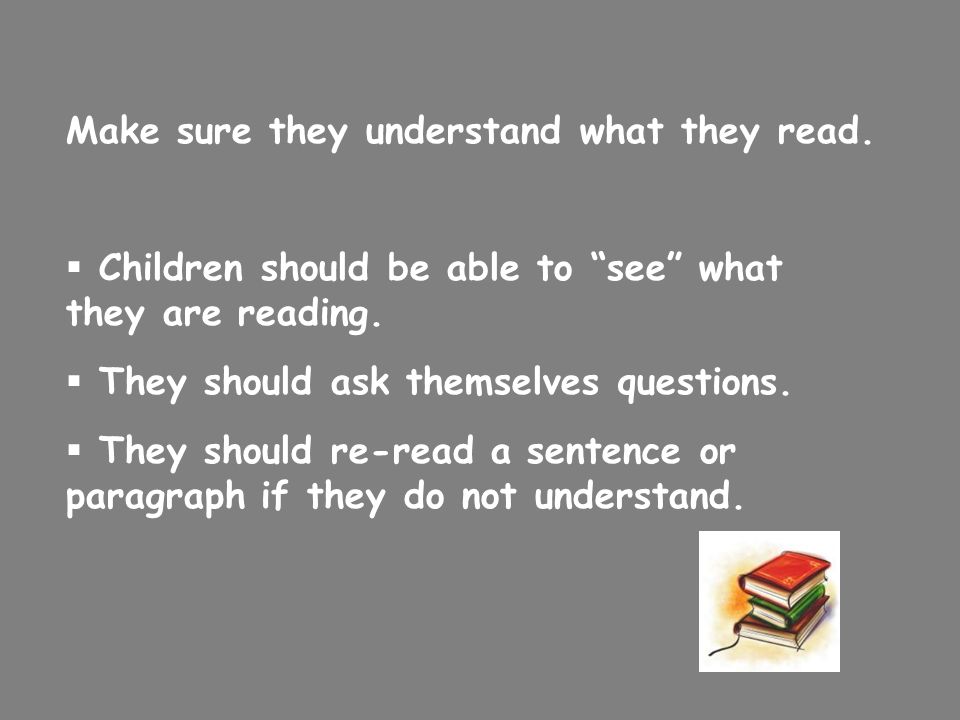 Make sure they understand what they read.

▪ Children should be able to “see” what they are reading.

▪ They should ask themselves questions.

▪ They should re-read a sentence or paragraph if they do not understand.